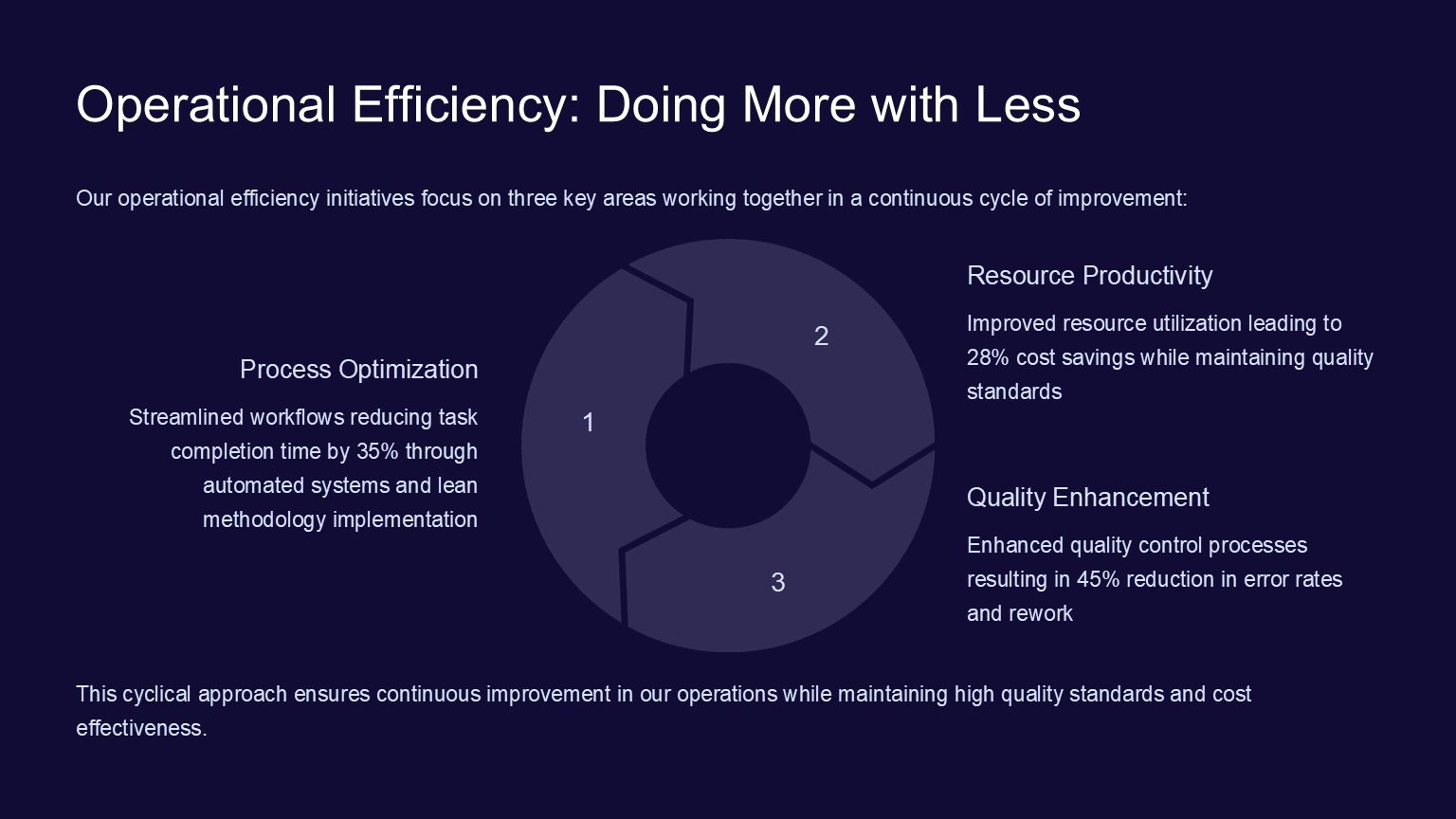 Operational Efficiency: Doing More with Less

Our operational efficiency initiatives focus on three key areas working together in a continuous cycle of improvement:

Process Optimization

Streamlined workflows reducing task completion time by 35% through automated systems and lean methodology implementation

1

2

3

Resource Productivity

Improved resource utilization leading to 28% cost savings while maintaining quality standards

Quality Enhancement

Enhanced quality control processes resulting in 45% reduction in error rates and rework

This cyclical approach ensures continuous improvement in our operations while maintaining high quality standards and cost effectiveness.